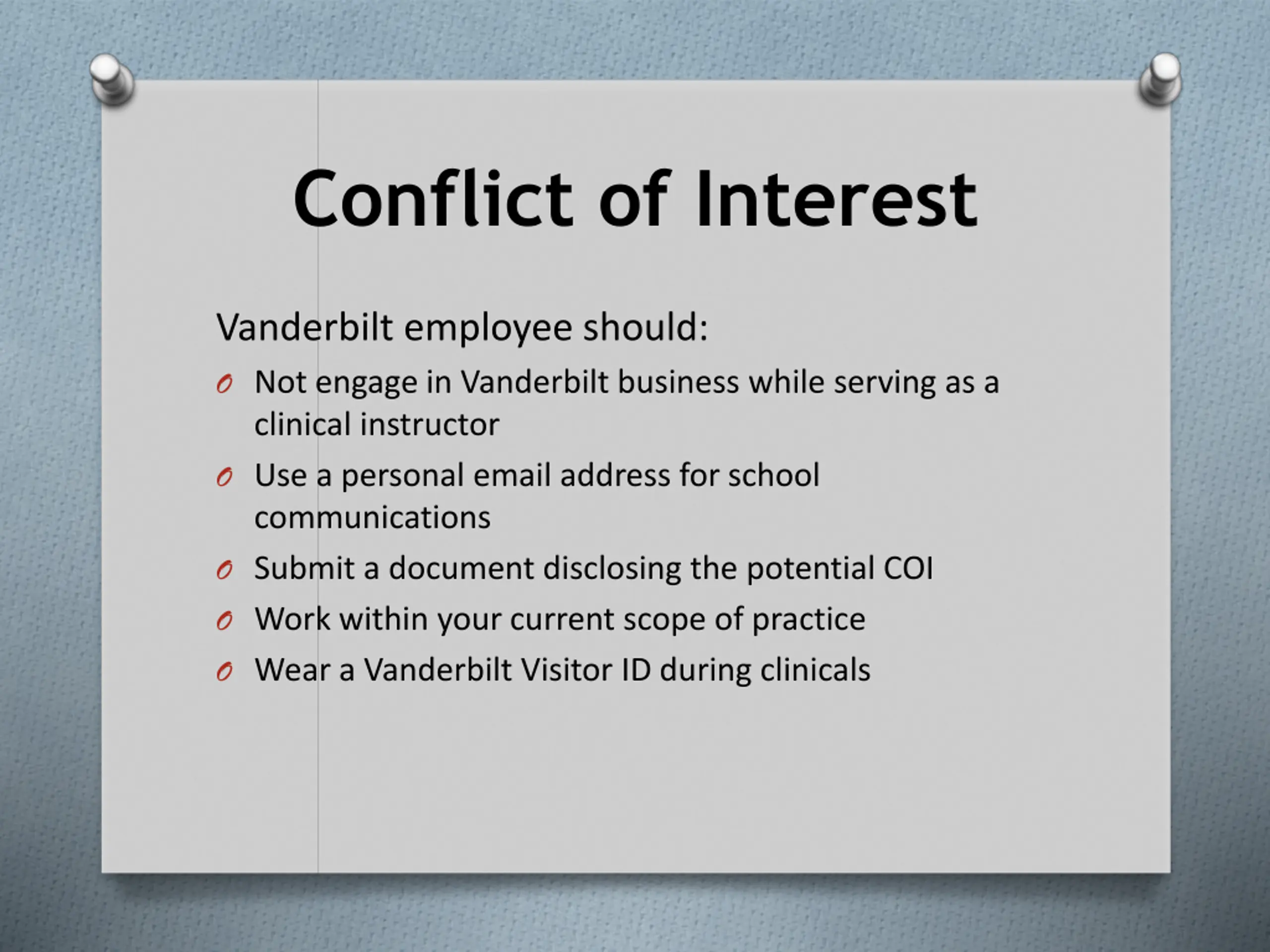 Conflict of Interest

Vanderbilt employee should:

- Not engage in Vanderbilt business while serving as a clinical instructor
- Use a personal email address for school communications
- Submit a document disclosing the potential COI
- Work within your current scope of practice
- Wear a Vanderbilt Visitor ID during clinicals